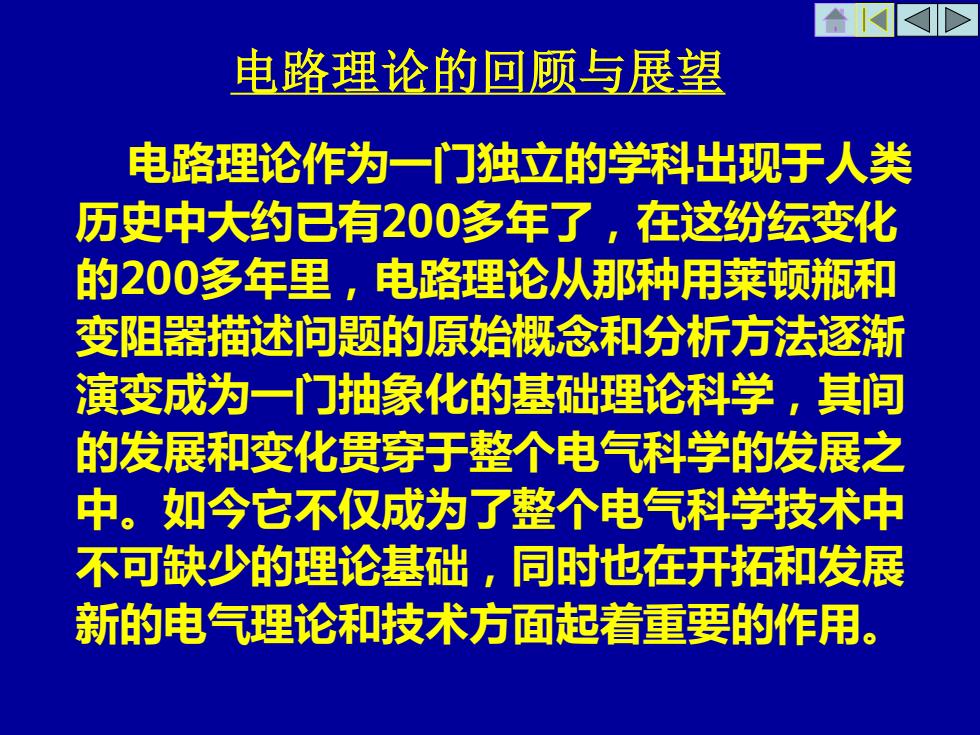 电路理论的回顾与展望

电路理论作为一门独立的学科出现于人类历史中大约已有200多年了，在这纷纭变化的200多年里，电路理论从那种用莱顿瓶和变阻器描述问题的原始概念和分析方法逐渐演变成为一门抽象化的基础理论科学，其间的发展和变化贯穿于整个电气科学的发展之中。如今它不仅成为了整个电气科学技术中不可缺少的理论基础，同时也在开拓和发展新的电气理论和技术方面起着重要的作用。